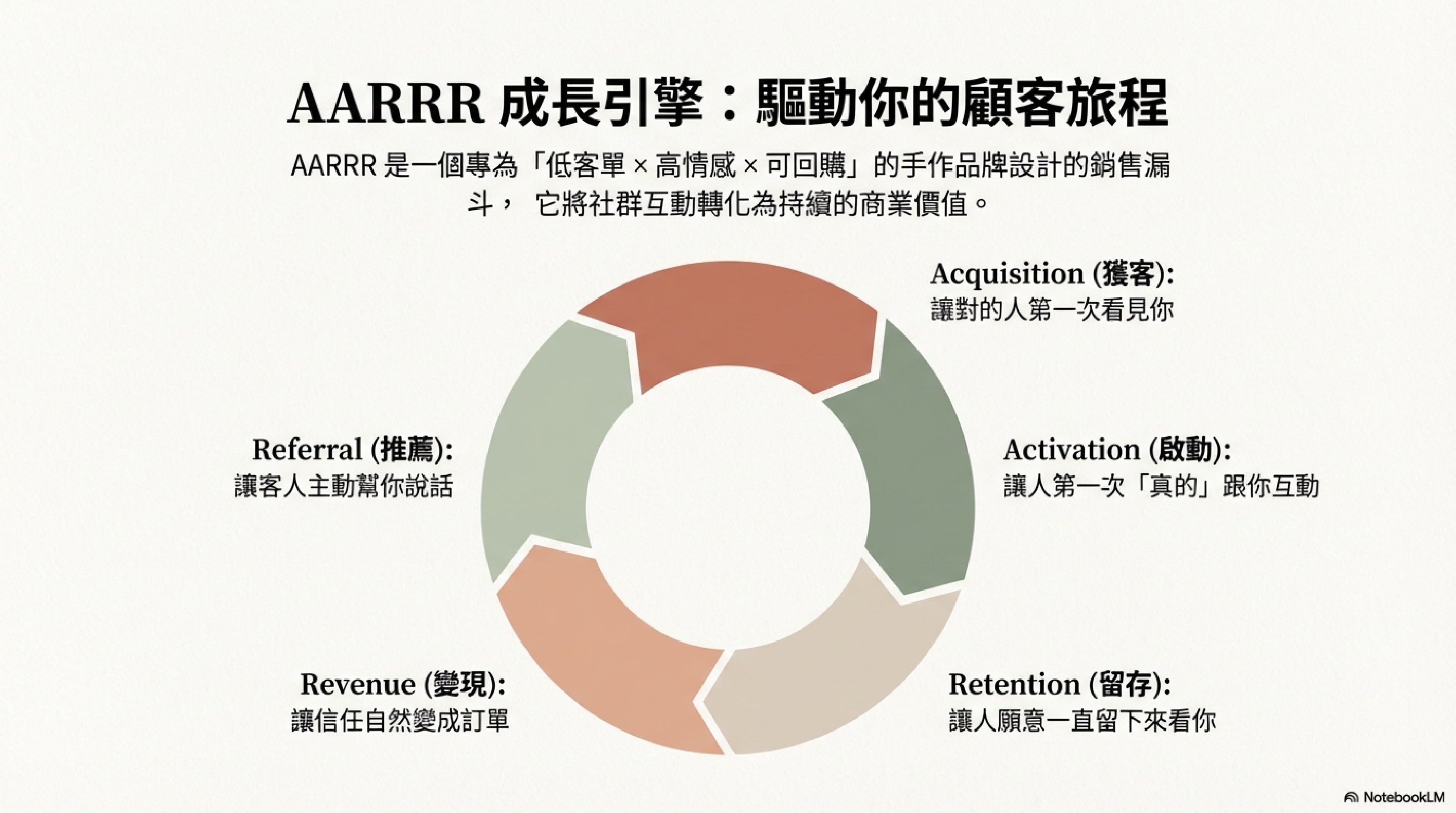 AARRR 成長引擎：驅動你的顧客旅程

AARRR 是一個專為「低客單 × 高情感 × 可回購」的手作品牌設計的銷售漏斗， 它將社群互動轉化為持續的商業價值。

Acquisition (獲客):
讓對的人第一次看見你

Activation (啟動):
讓人第一次「真的」跟你互動

Retention (留存):
讓人願意一直留下來看你

Revenue (變現):
讓信任自然變成訂單

Referral (推薦):
讓客人主動幫你說話

NotebookLM